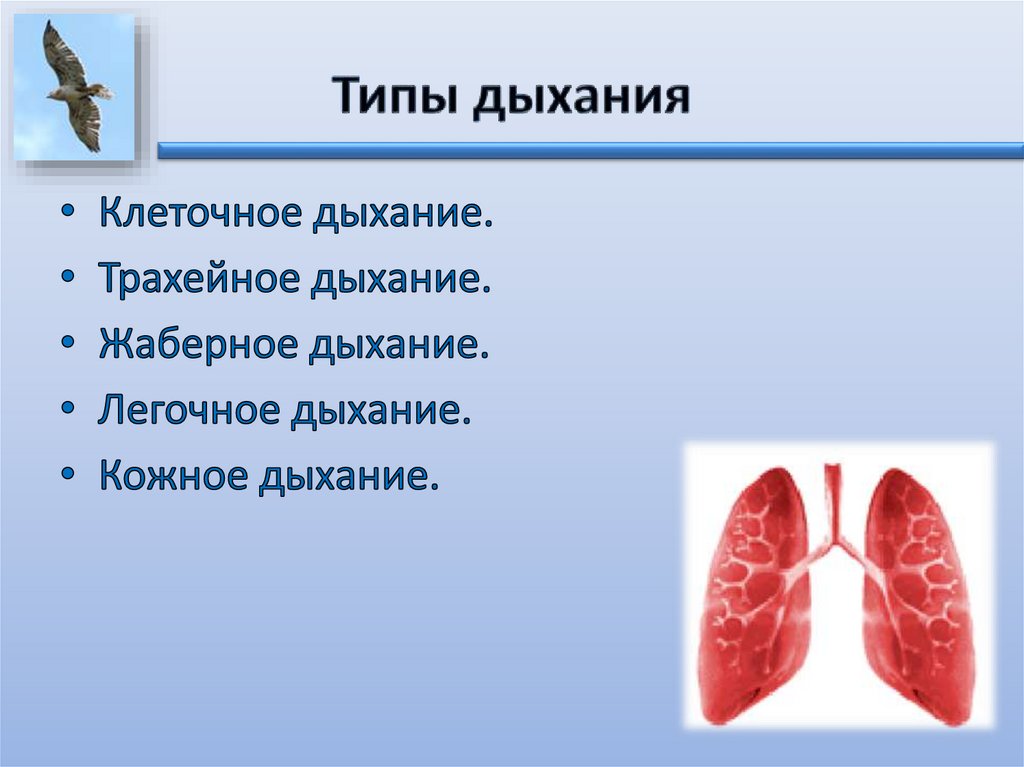 Типы дыхания

• Клеточное дыхание.
• Трахейное дыхание.
• Жаберное дыхание.
• Легочное дыхание.
• Кожное дыхание.